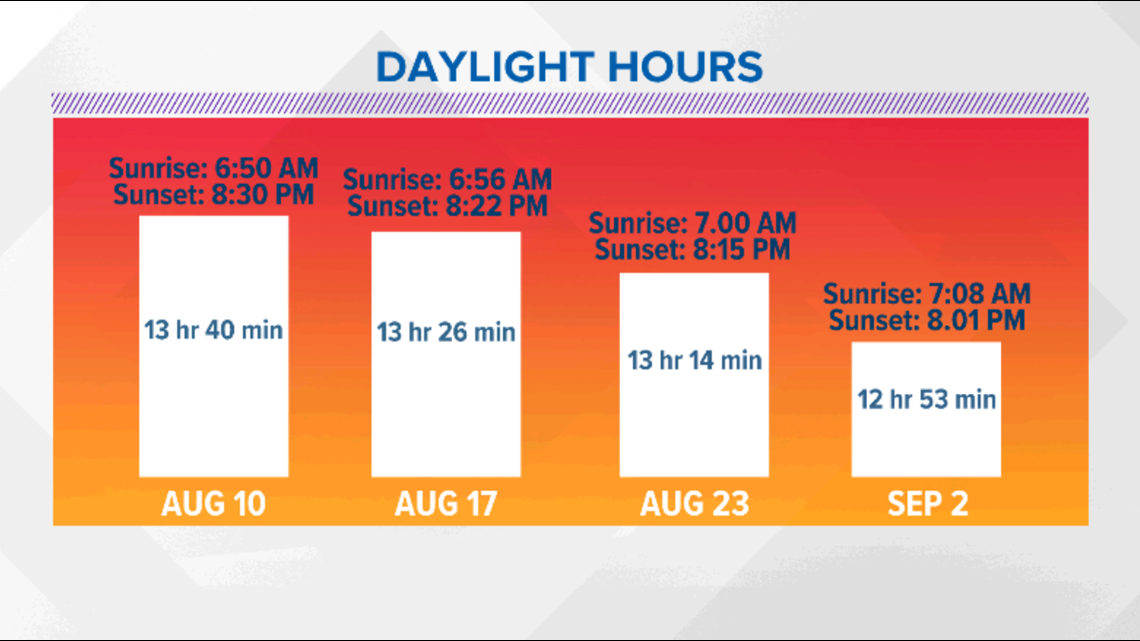 DAYLIGHT HOURS

Sunrise: 6:50 AM
Sunset: 8:30 PM

13 hr 40 min

AUG 10

Sunrise: 6:56 AM
Sunset: 8:22 PM

13 hr 26 min

AUG 17

Sunrise: 7.00 AM
Sunset: 8:15 PM

13 hr 14 min

AUG 23

Sunrise: 7:08 AM
Sunset: 8.01 PM

12 hr 53 min

SEP 2